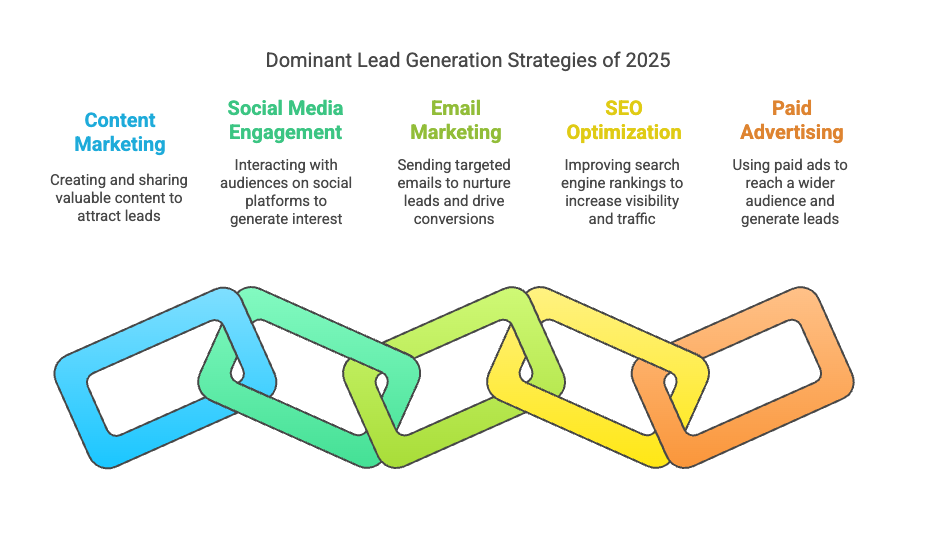 Dominant Lead Generation Strategies of 2025

Content Marketing

Creating and sharing valuable content to attract leads

Social Media Engagement

Interacting with audiences on social platforms to generate interest

Email Marketing

Sending targeted emails to nurture leads and drive conversions

SEO Optimization

Improving search engine rankings to increase visibility and traffic

Paid Advertising

Using paid ads to reach a wider audience and generate leads